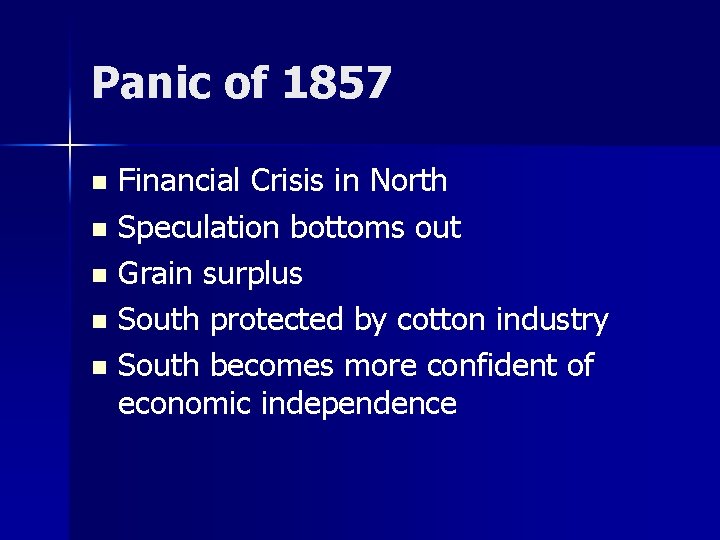 Panic of 1857

- Financial Crisis in North
- Speculation bottoms out
- Grain surplus
- South protected by cotton industry
- South becomes more confident of economic independence